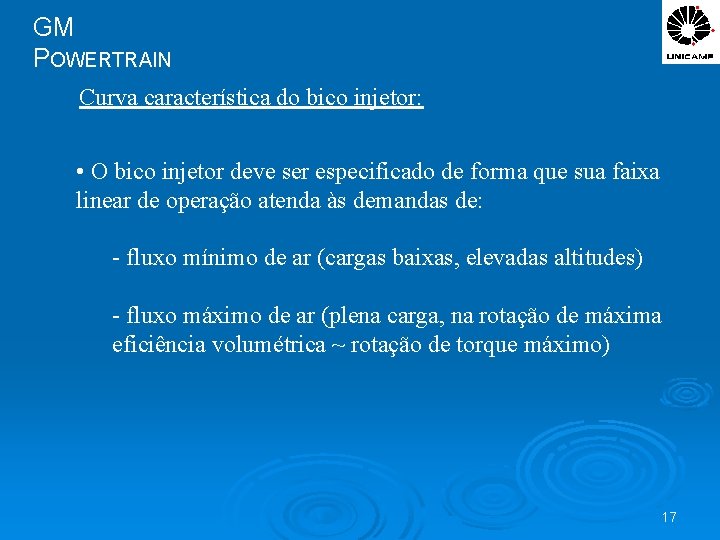 GM
POWERTRAIN

UNICAMP

Curva característica do bico injetor:

• O bico injetor deve ser especificado de forma que sua faixa linear de operação atenda às demandas de:

- fluxo mínimo de ar (cargas baixas, elevadas altitudes)

- fluxo máximo de ar (plena carga, na rotação de máxima eficiência volumétrica ~ rotação de torque máximo)

17